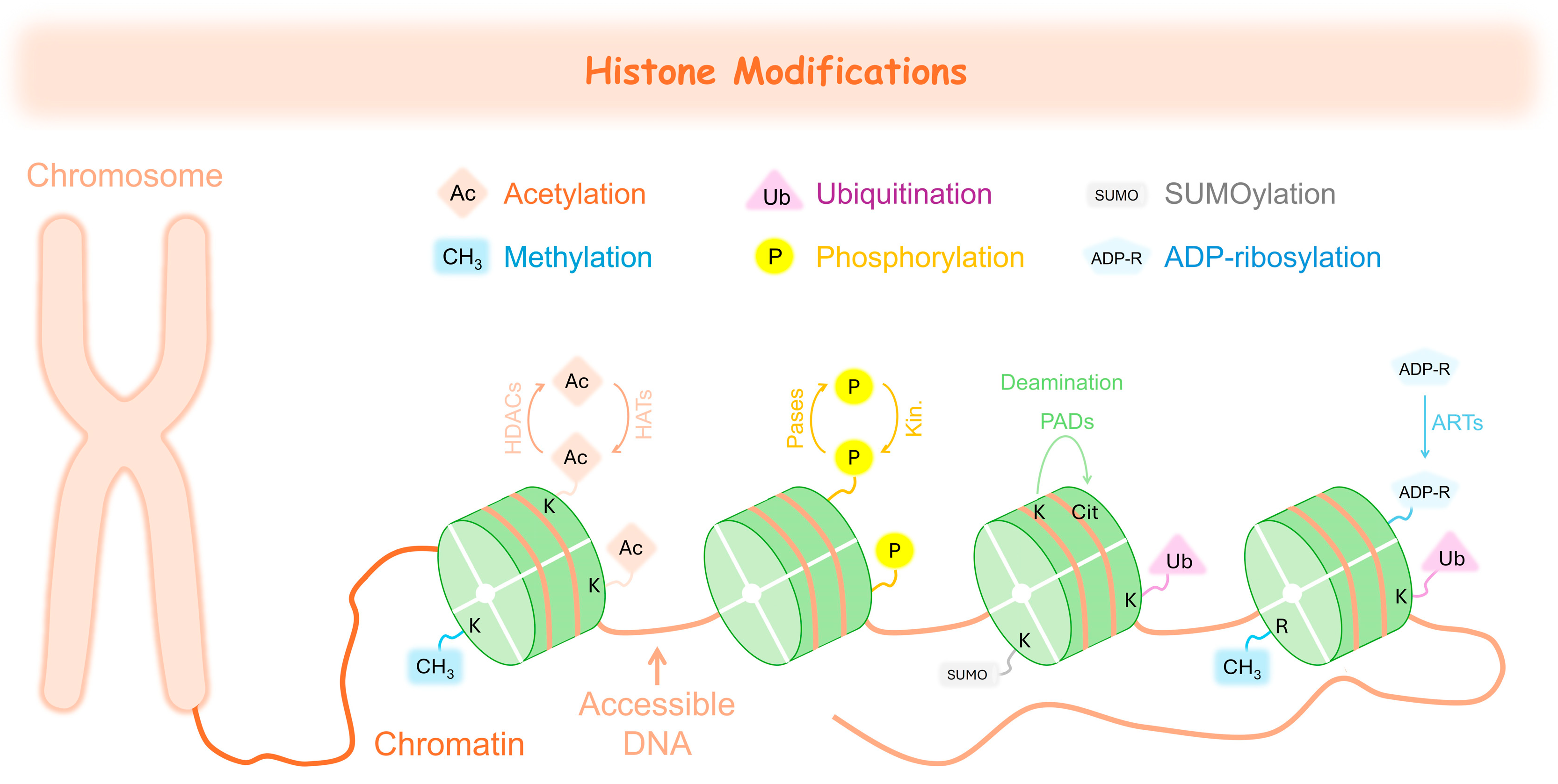 Histone Modifications

Chromosome

Ac Acetylation
Ub Ubiquitination
SUMO SUMOylation
$CH_3$ Methylation
P Phosphorylation
ADP-R ADP-ribosylation

HDACs
Ac
HATs
Ac
K
Ac
K
K
$CH_3$

Pases
P
Kin.
P
P

Deamination
PADs
K
Cit
Ub
K
K
SUMO

ADP-R
ARTs
ADP-R
Ub
K
R
$CH_3$

Chromatin

Accessible DNA